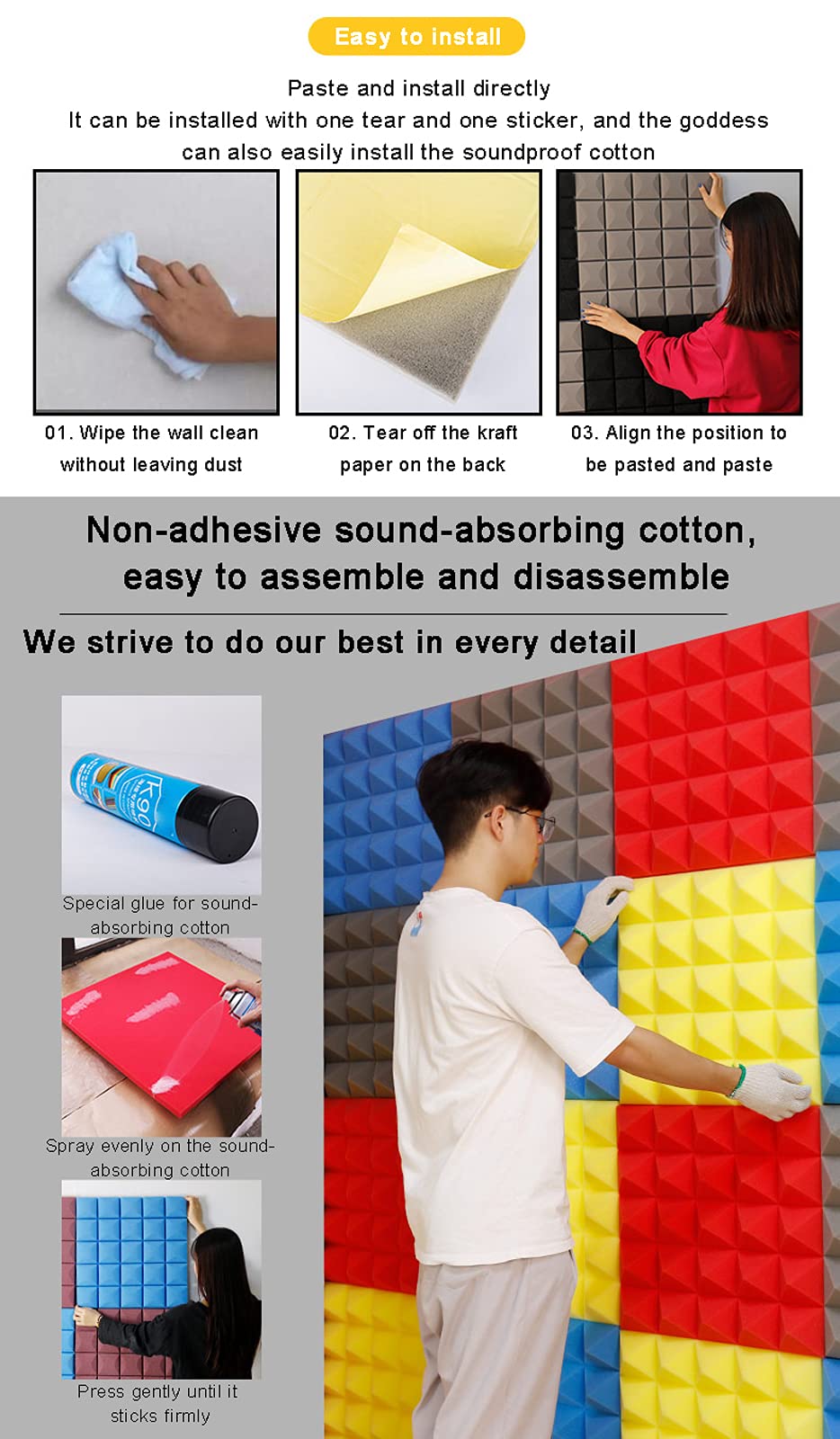 Easy to install

Paste and install directly
It can be installed with one tear and one sticker, and the goddess can also easily install the soundproof cotton

01. Wipe the wall clean without leaving dust

02. Tear off the kraft paper on the back

03. Align the position to be pasted and paste

Non-adhesive sound-absorbing cotton, easy to assemble and disassemble

We strive to do our best in every detail

K90

Special glue for sound-absorbing cotton

Spray evenly on the sound-absorbing cotton

Press gently until it sticks firmly